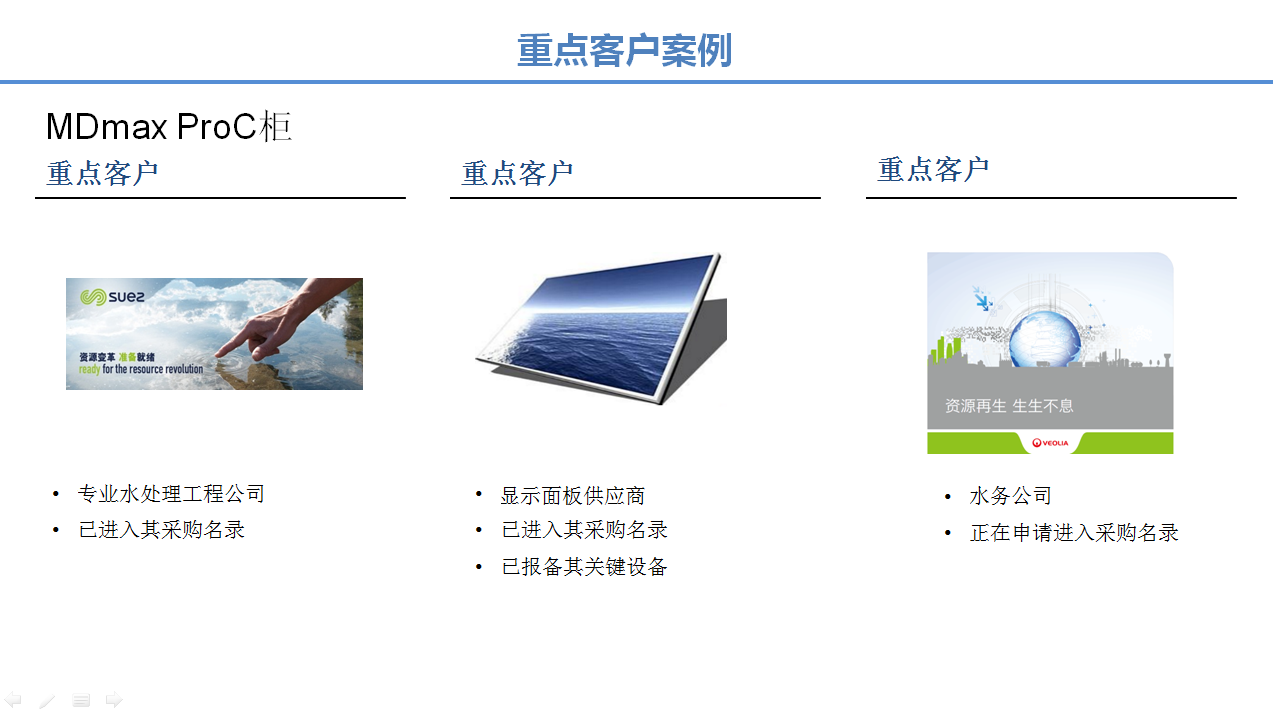 重点客户案例

MDmax ProC柜

重点客户

suez

资源变革 准备就绪
ready for the resource revolution

• 专业水处理工程公司
• 已进入其采购名录

重点客户

• 显示面板供应商
• 已进入其采购名录
• 已报备其关键设备

重点客户

资源再生 生生不息

VEOLIA

• 水务公司
• 正在申请进入采购名录